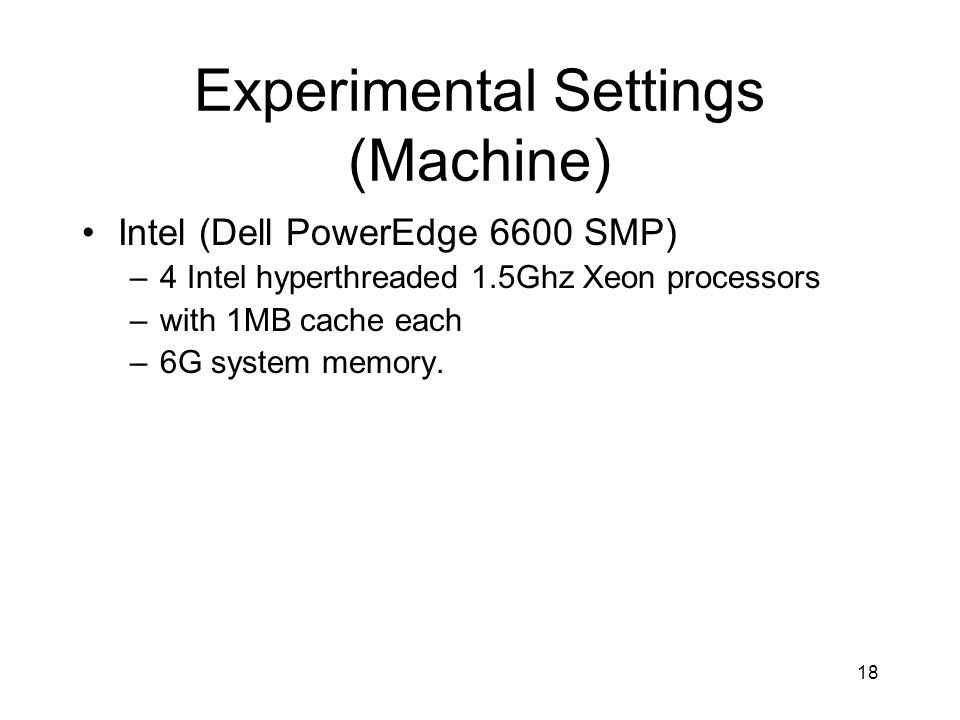 Experimental Settings (Machine)

• Intel (Dell PowerEdge 6600 SMP)
– 4 Intel hyperthreaded 1.5Ghz Xeon processors
– with 1MB cache each
– 6G system memory.

18